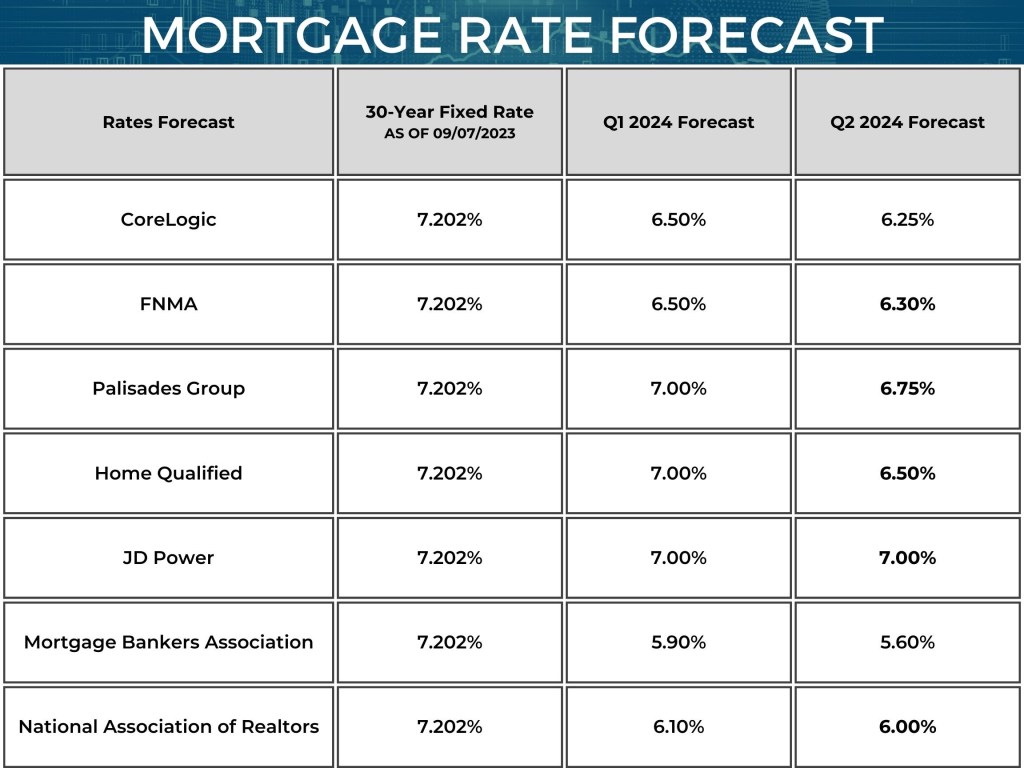 MORTGAGE RATE FORECAST

| Rates Forecast | 30-Year Fixed Rate AS OF 09/07/2023 | Q1 2024 Forecast | Q2 2024 Forecast |
|---|---|---|---|
| CoreLogic | 7.202% | 6.50% | 6.25% |
| FNMA | 7.202% | 6.50% | 6.30% |
| Palisades Group | 7.202% | 7.00% | 6.75% |
| Home Qualified | 7.202% | 7.00% | 6.50% |
| JD Power | 7.202% | 7.00% | 7.00% |
| Mortgage Bankers Association | 7.202% | 5.90% | 5.60% |
| National Association of Realtors | 7.202% | 6.10% | 6.00% |